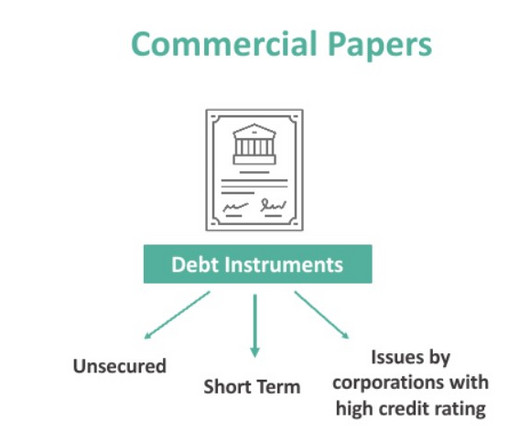 Commercial Papers

Debt Instruments

Unsecured

Short Term

Issues by corporations with high credit rating